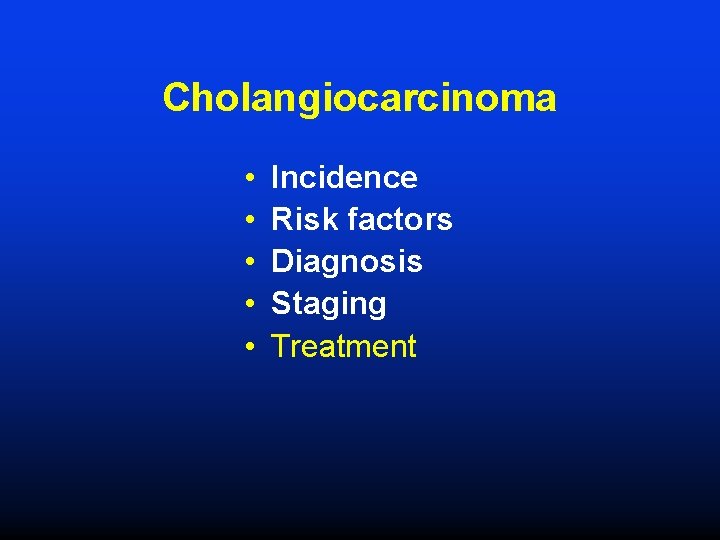 Cholangiocarcinoma

• Incidence
• Risk factors
• Diagnosis
• Staging
• Treatment